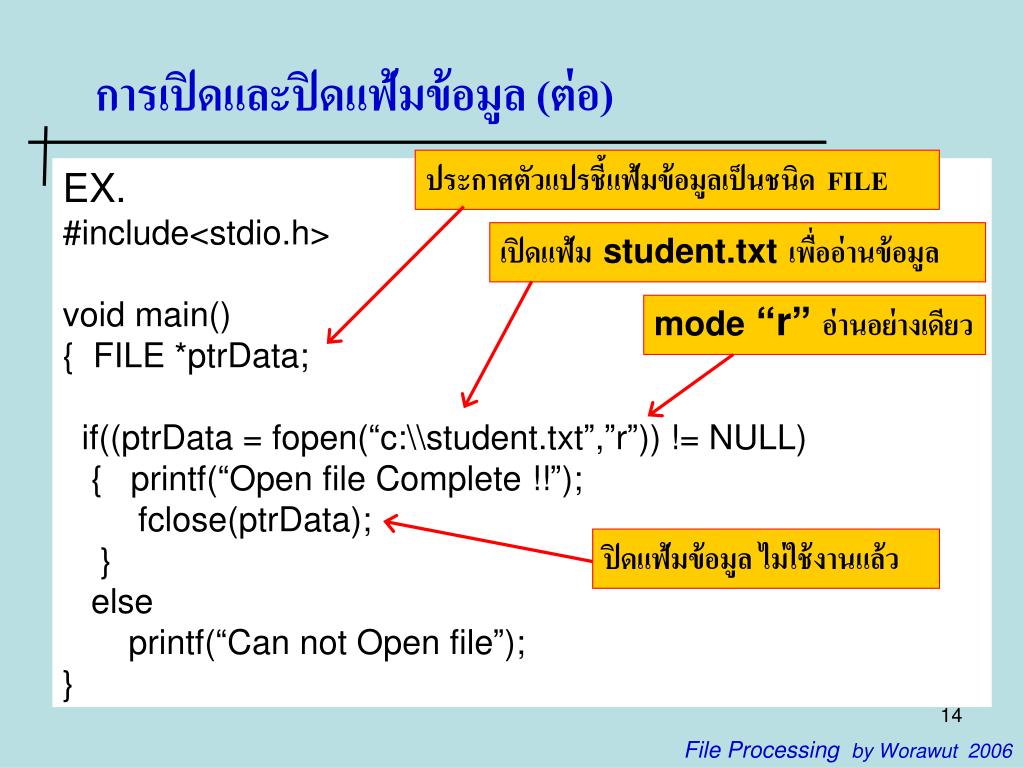 การเปิดและปิดแฟ้มข้อมูล (ต่อ)

EX.
#include<stdio.h>

void main()
{ FILE *ptrData;

if((ptrData = fopen(“c:\\student.txt”,”r”)) != NULL)
{ printf(“Open file Complete !!”);
fclose(ptrData);
}
else
printf(“Can not Open file”);
}

ประกาศตัวแปรชี้แฟ้มข้อมูลเป็นชนิด FILE

เปิดแฟ้ม student.txt เพื่ออ่านข้อมูล

mode “r” อ่านอย่างเดียว

ปิดแฟ้มข้อมูล ไม่ใช้งานแล้ว

14

File Processing by Worawut 2006